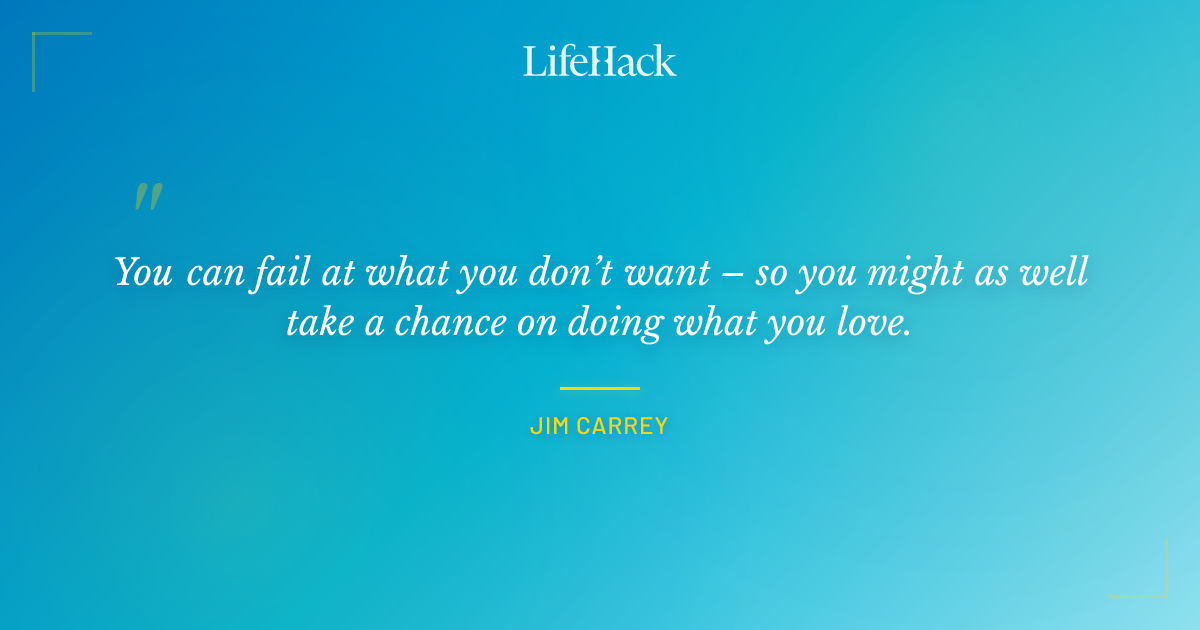 LifeHack

"

You can fail at what you don't want – so you might as well take a chance on doing what you love.

JIM CARREY